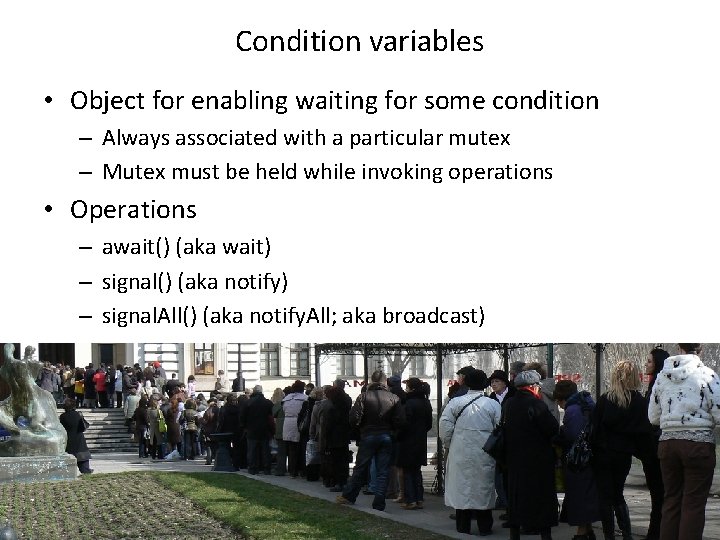 Condition variables

• Object for enabling waiting for some condition
  – Always associated with a particular mutex
  – Mutex must be held while invoking operations
• Operations
  – await() (aka wait)
  – signal() (aka notify)
  – signalAll() (aka notifyAll; aka broadcast)